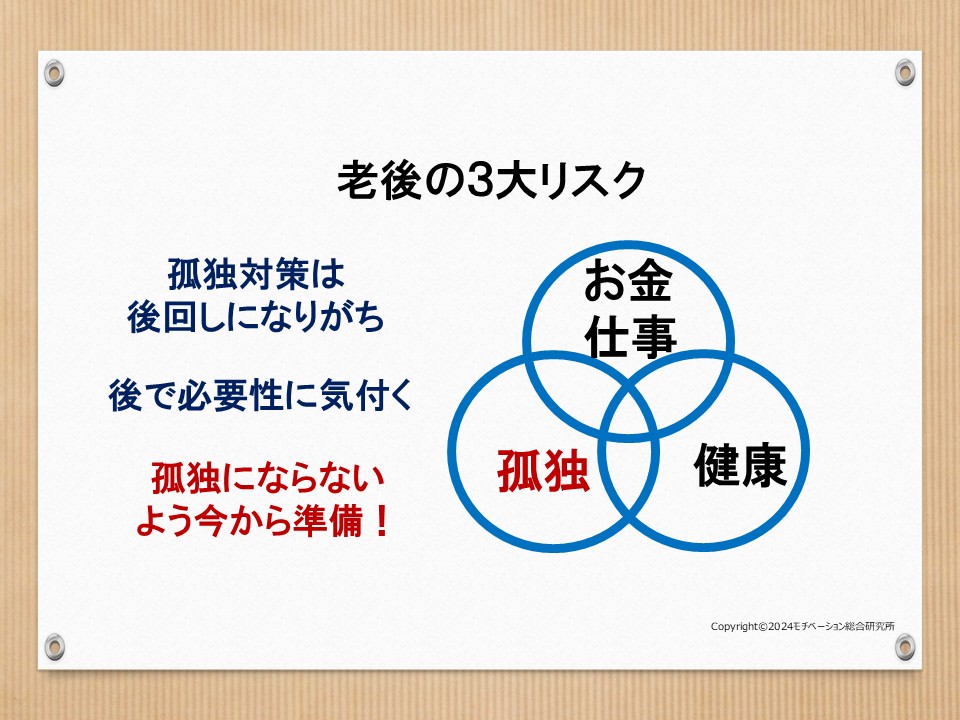 老後の3大リスク

孤独対策は
後回しになりがち

後で必要性に気付く

孤独にならない
よう今から準備！

お金
仕事

孤独

健康

Copyright©2024モチベーション総合研究所